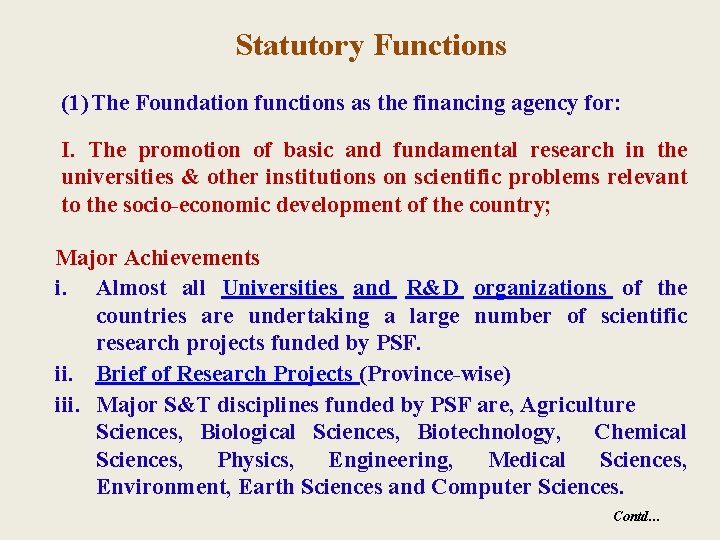 Statutory Functions

(1) The Foundation functions as the financing agency for:

I. The promotion of basic and fundamental research in the universities & other institutions on scientific problems relevant to the socio-economic development of the country;

Major Achievements

i. Almost all Universities and R&D organizations of the countries are undertaking a large number of scientific research projects funded by PSF.

ii. Brief of Research Projects (Province-wise)

iii. Major S&T disciplines funded by PSF are, Agriculture Sciences, Biological Sciences, Biotechnology, Chemical Sciences, Physics, Engineering, Medical Sciences, Environment, Earth Sciences and Computer Sciences.

Contd...